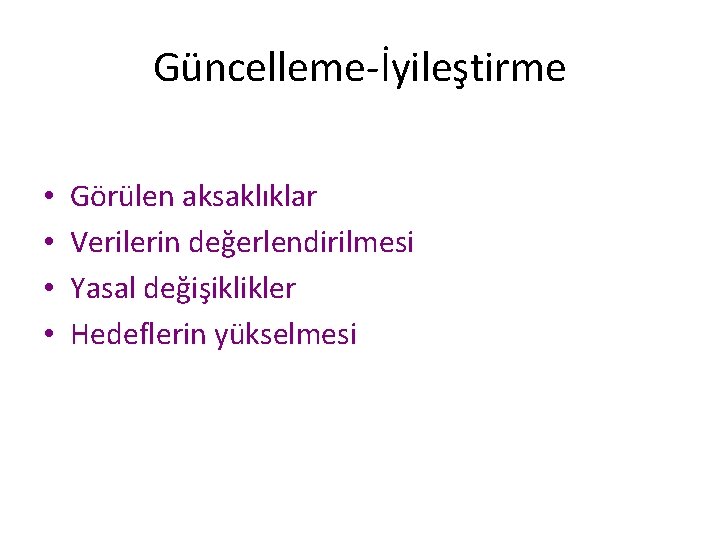 Güncelleme-İyileştirme

• Görülen aksaklıklar
• Verilerin değerlendirilmesi
• Yasal değişiklikler
• Hedeflerin yükselmesi